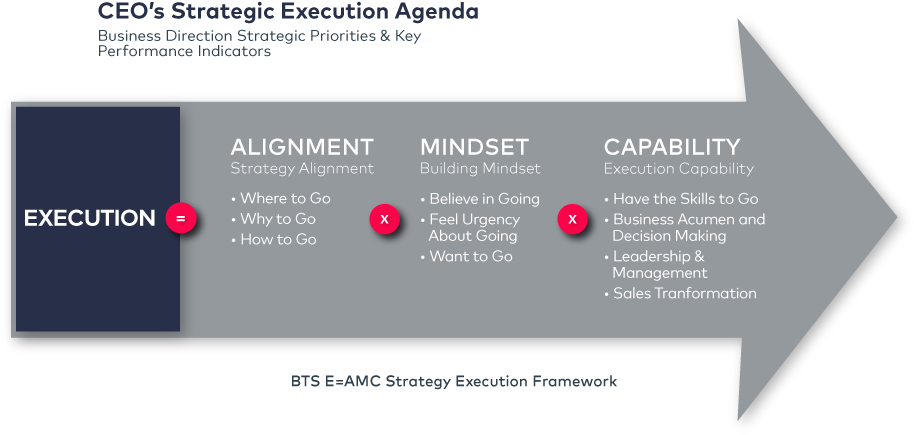 CEO's Strategic Execution Agenda
Business Direction Strategic Priorities & Key Performance Indicators

EXECUTION =

ALIGNMENT
Strategy Alignment
• Where to Go
• Why to Go
• How to Go

x

MINDSET
Building Mindset
• Believe in Going
• Feel Urgency About Going
• Want to Go

x

CAPABILITY
Execution Capability
• Have the Skills to Go
• Business Acumen and Decision Making
• Leadership & Management
• Sales Tranformation

BTS E=AMC Strategy Execution Framework